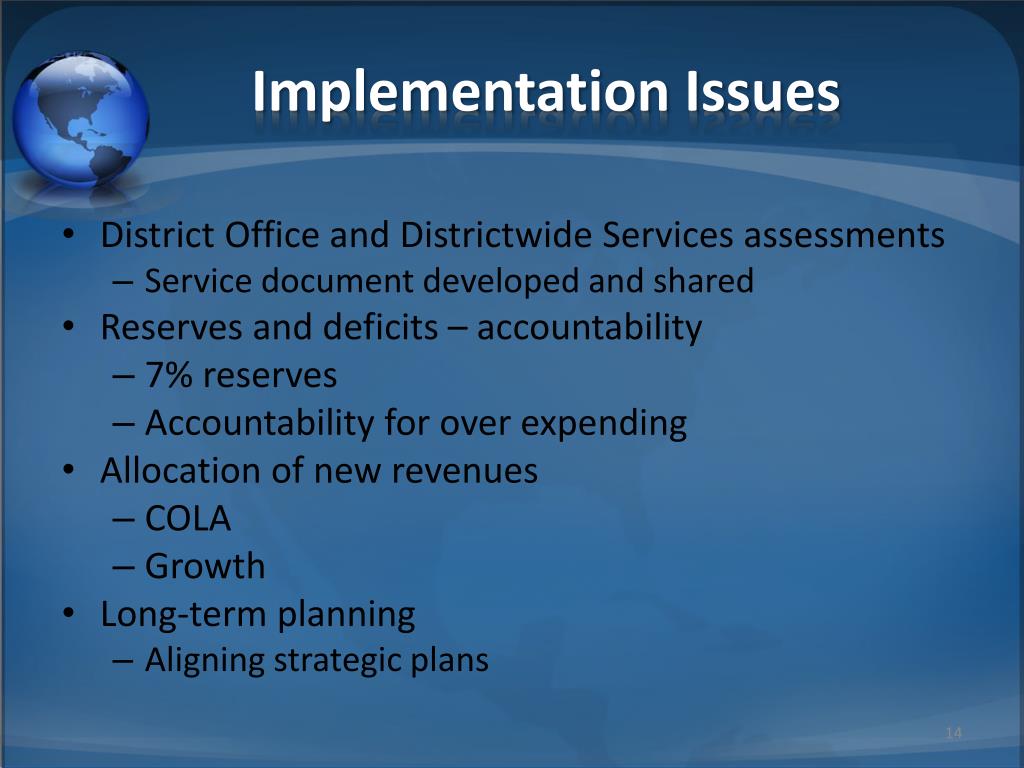 Implementation Issues

• District Office and Districtwide Services assessments
– Service document developed and shared
• Reserves and deficits – accountability
– 7% reserves
– Accountability for over expending
• Allocation of new revenues
– COLA
– Growth
• Long-term planning
– Aligning strategic plans

14